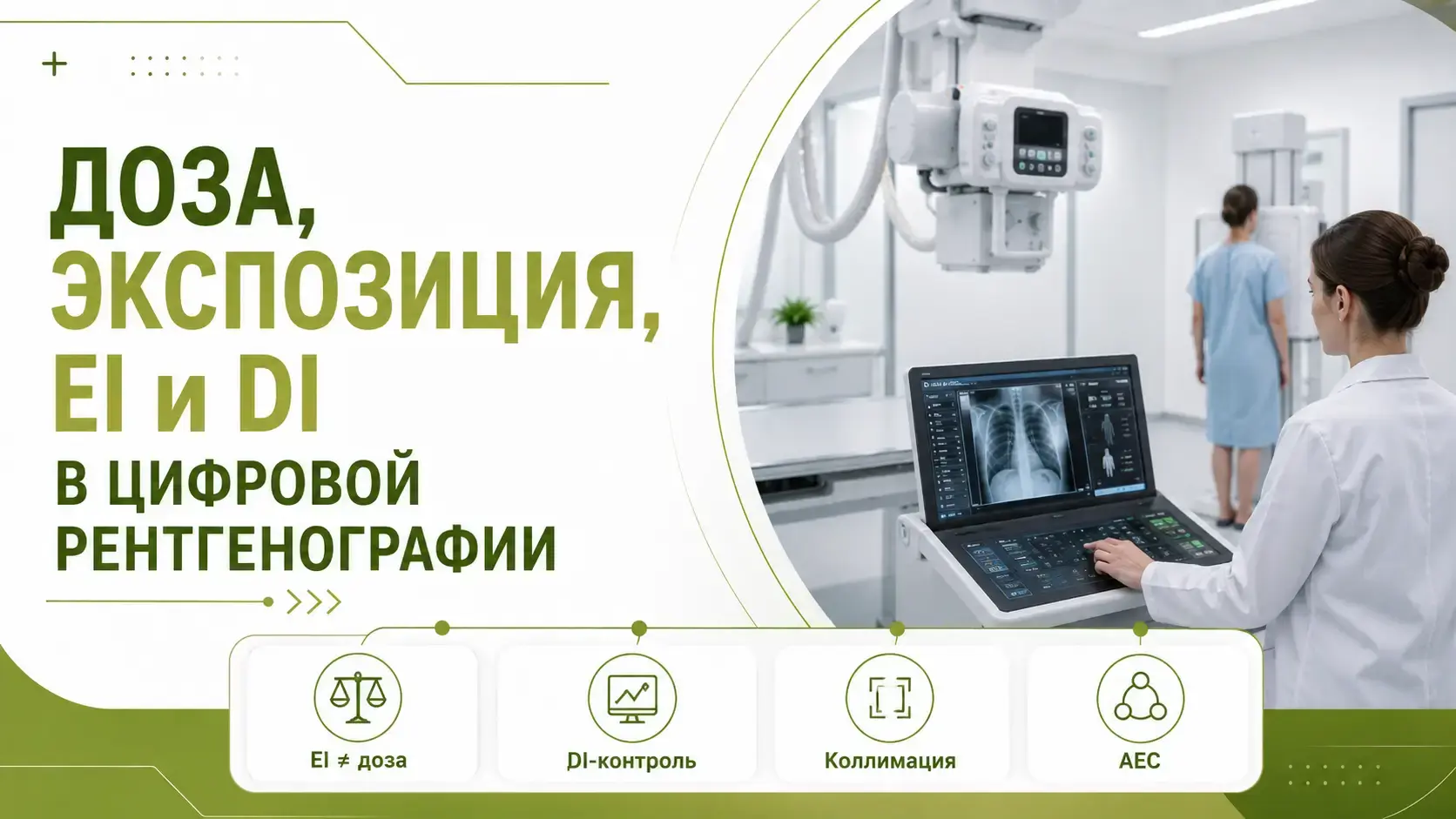 ДОЗА, ЭКСПОЗИЦИЯ, EI и DI
В ЦИФРОВОЙ РЕНТГЕНОГРАФИИ

EI ≠ доза

DI-контроль

Коллимация

AEC